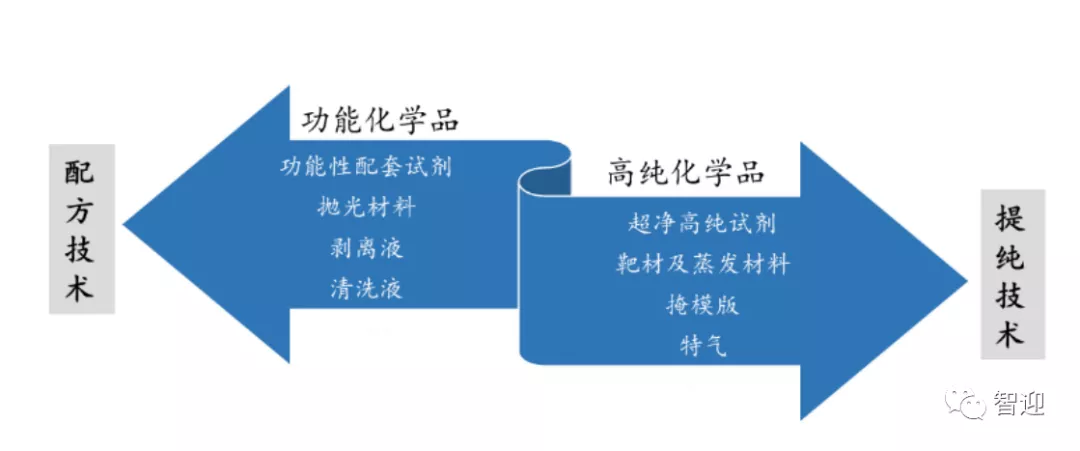 配方技术

功能化学品

功能性配套试剂
抛光材料
剥离液
清洗液

高纯化学品

超净高纯试剂
靶材及蒸发材料
掩模版
特气

提纯技术

智迎